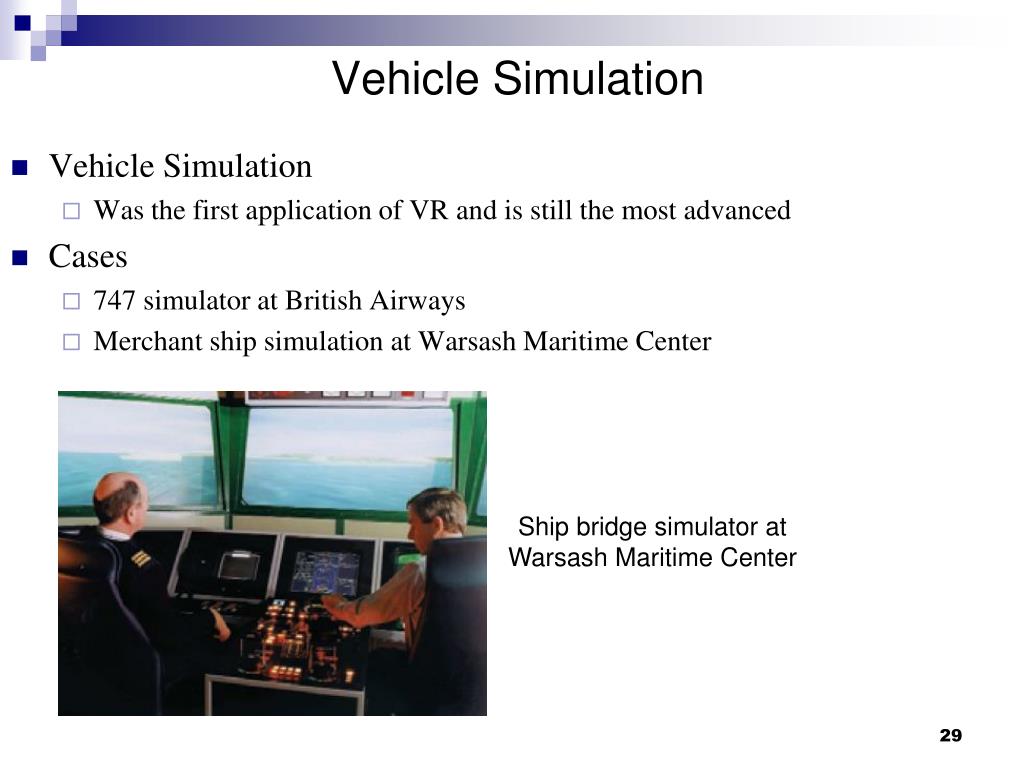 Vehicle Simulation

■ Vehicle Simulation
□ Was the first application of VR and is still the most advanced

■ Cases
□ 747 simulator at British Airways
□ Merchant ship simulation at Warsash Maritime Center

Ship bridge simulator at Warsash Maritime Center

29